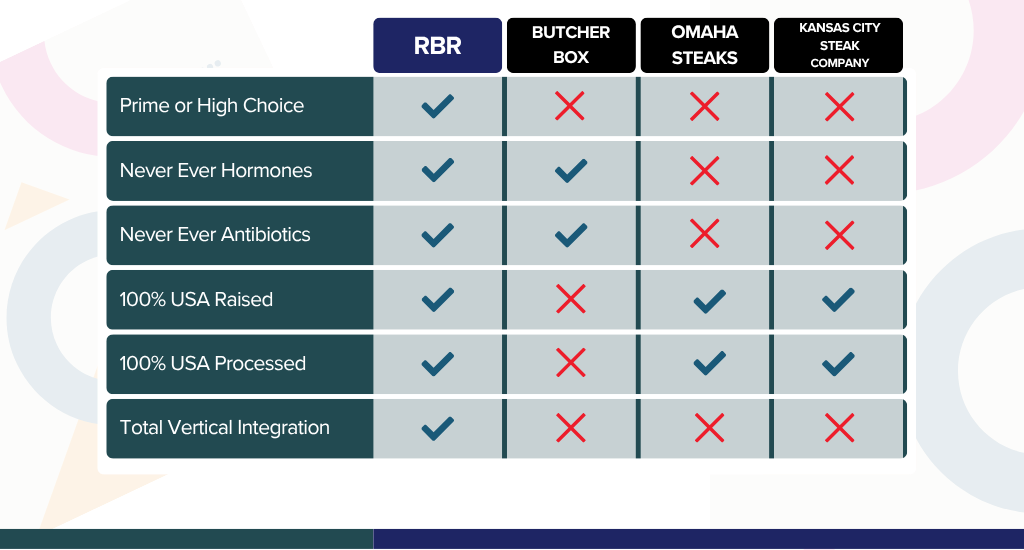 | | RBR | BUTCHER BOX | OMAHA STEAKS | KANSAS CITY STEAK COMPANY |
|---|---|---|---|---|
| Prime or High Choice | ✓ | ✗ | ✗ | ✗ |
| Never Ever Hormones | ✓ | ✓ | ✗ | ✗ |
| Never Ever Antibiotics | ✓ | ✓ | ✗ | ✗ |
| 100% USA Raised | ✓ | ✗ | ✓ | ✓ |
| 100% USA Processed | ✓ | ✗ | ✓ | ✓ |
| Total Vertical Integration | ✓ | ✗ | ✗ | ✗ |